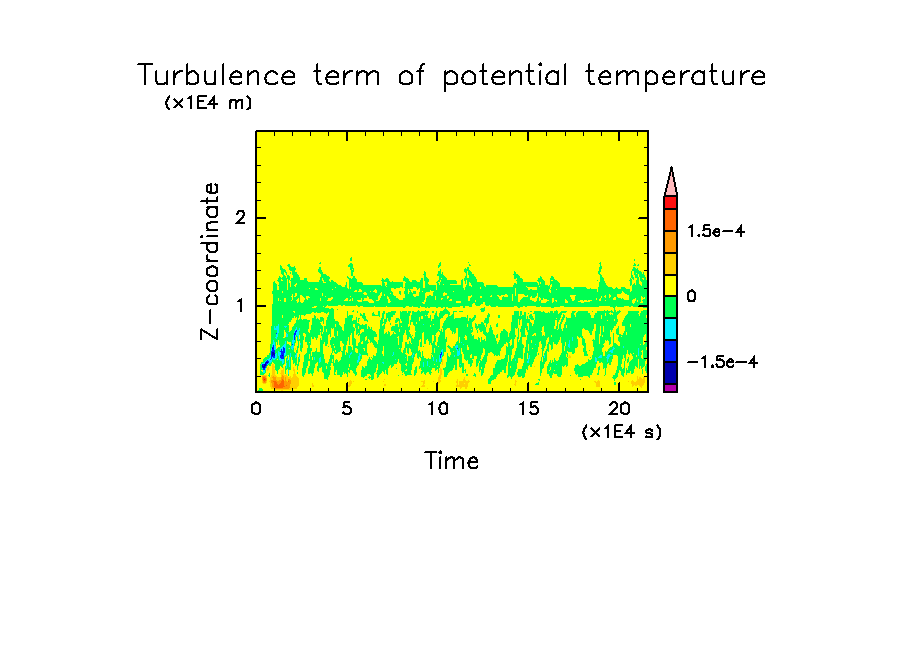 Turbulence term of potential temperature
(x1E4 m)

Z-coordinate

2

1

0

5

10

15

20

(x1E4 s)

Time

1.5e-4

0

-1.5e-4